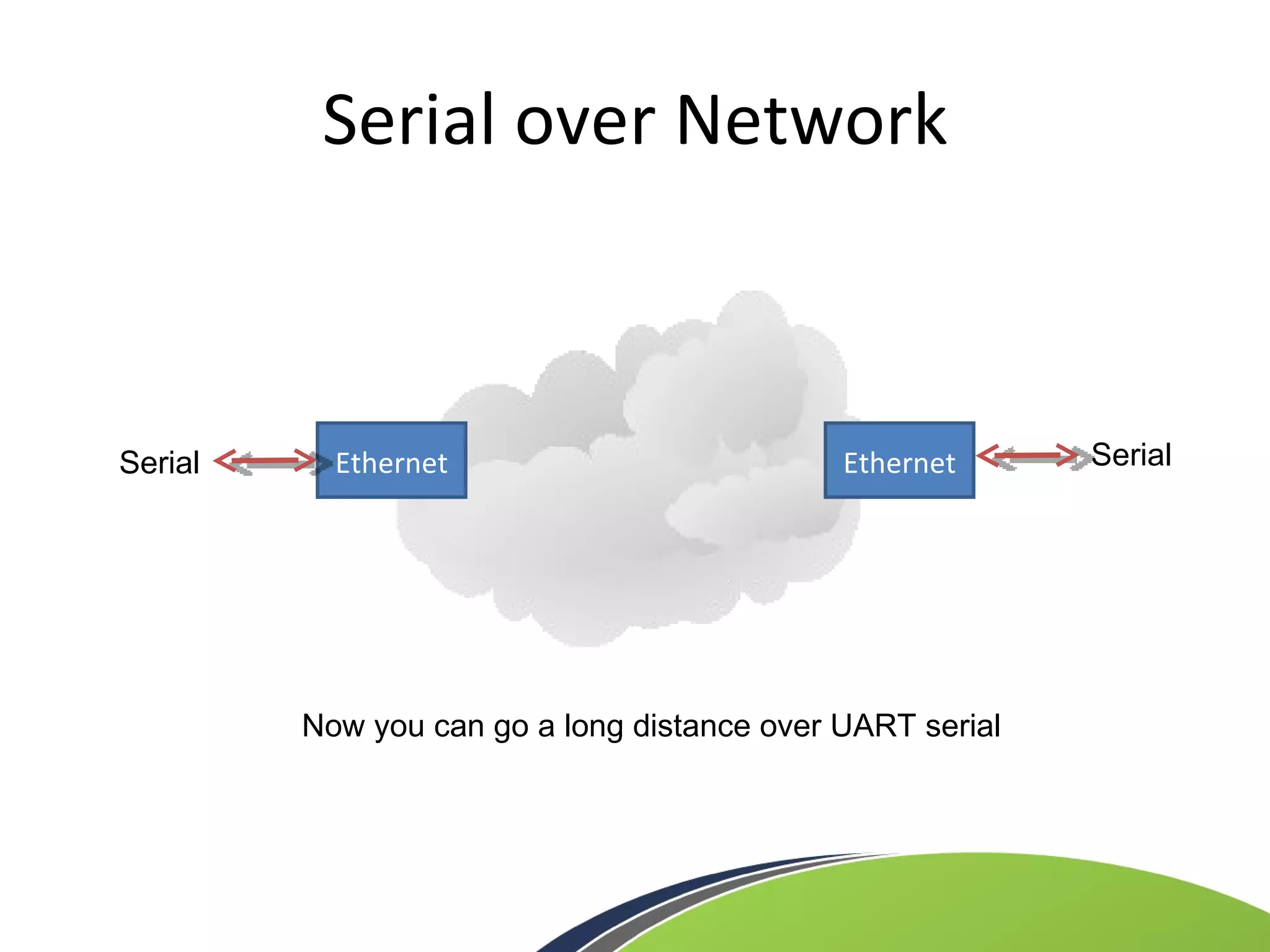 Serial over Network

Serial

Ethernet

Ethernet

Serial

Now you can go a long distance over UART serial